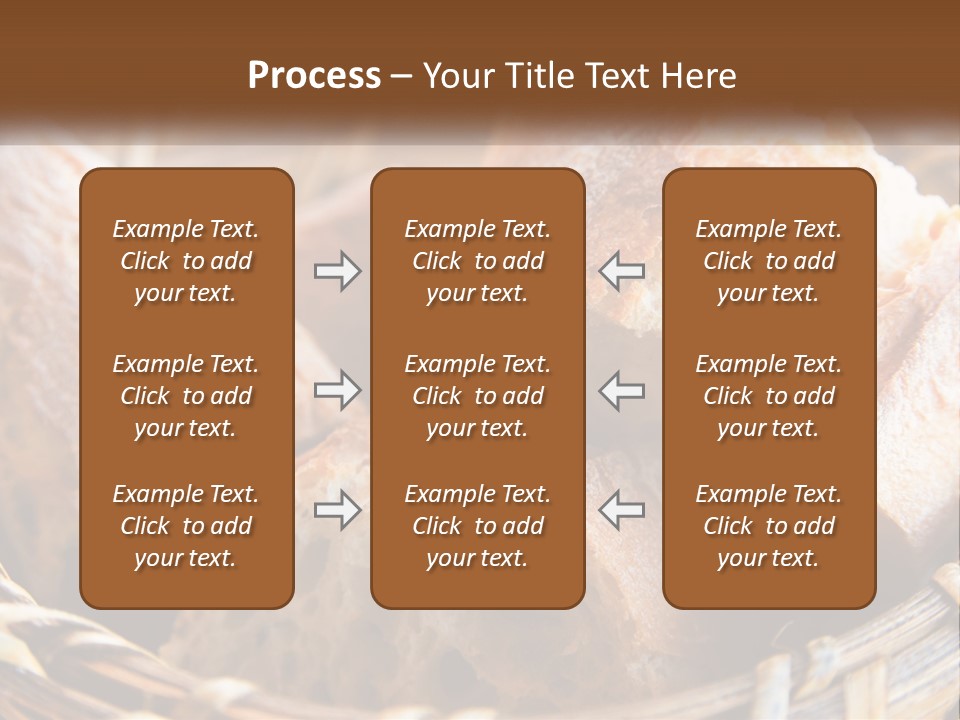 Process – Your Title Text Here

Example Text. Click to add your text.

Example Text. Click to add your text.

Example Text. Click to add your text.

Example Text. Click to add your text.

Example Text. Click to add your text.

Example Text. Click to add your text.

Example Text. Click to add your text.

Example Text. Click to add your text.

Example Text. Click to add your text.